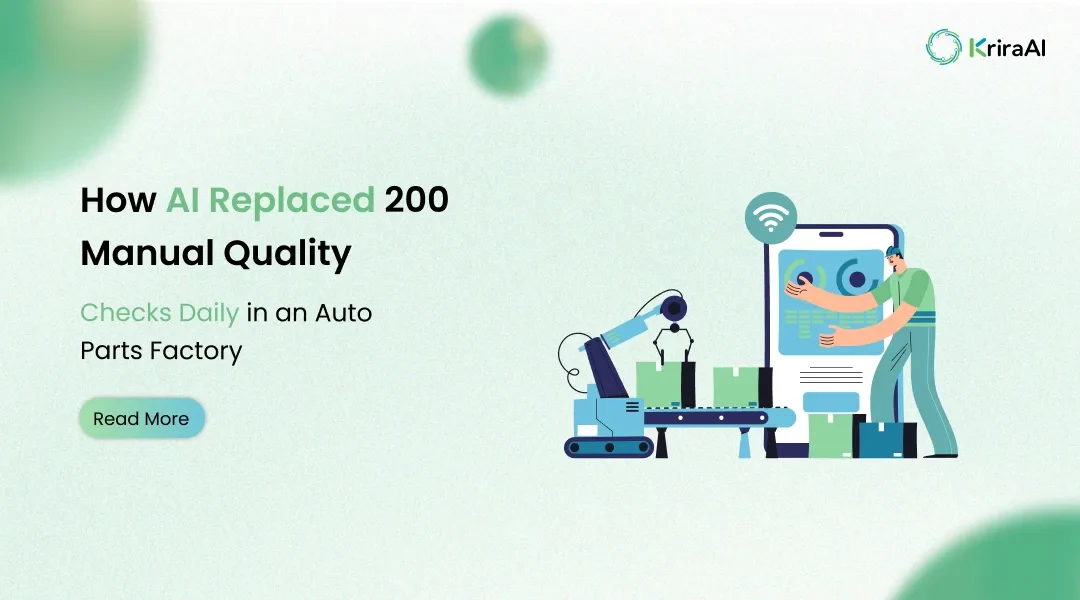 KriraAI

How AI Replaced 200 Manual Quality

Checks Daily in an Auto Parts Factory

Read More